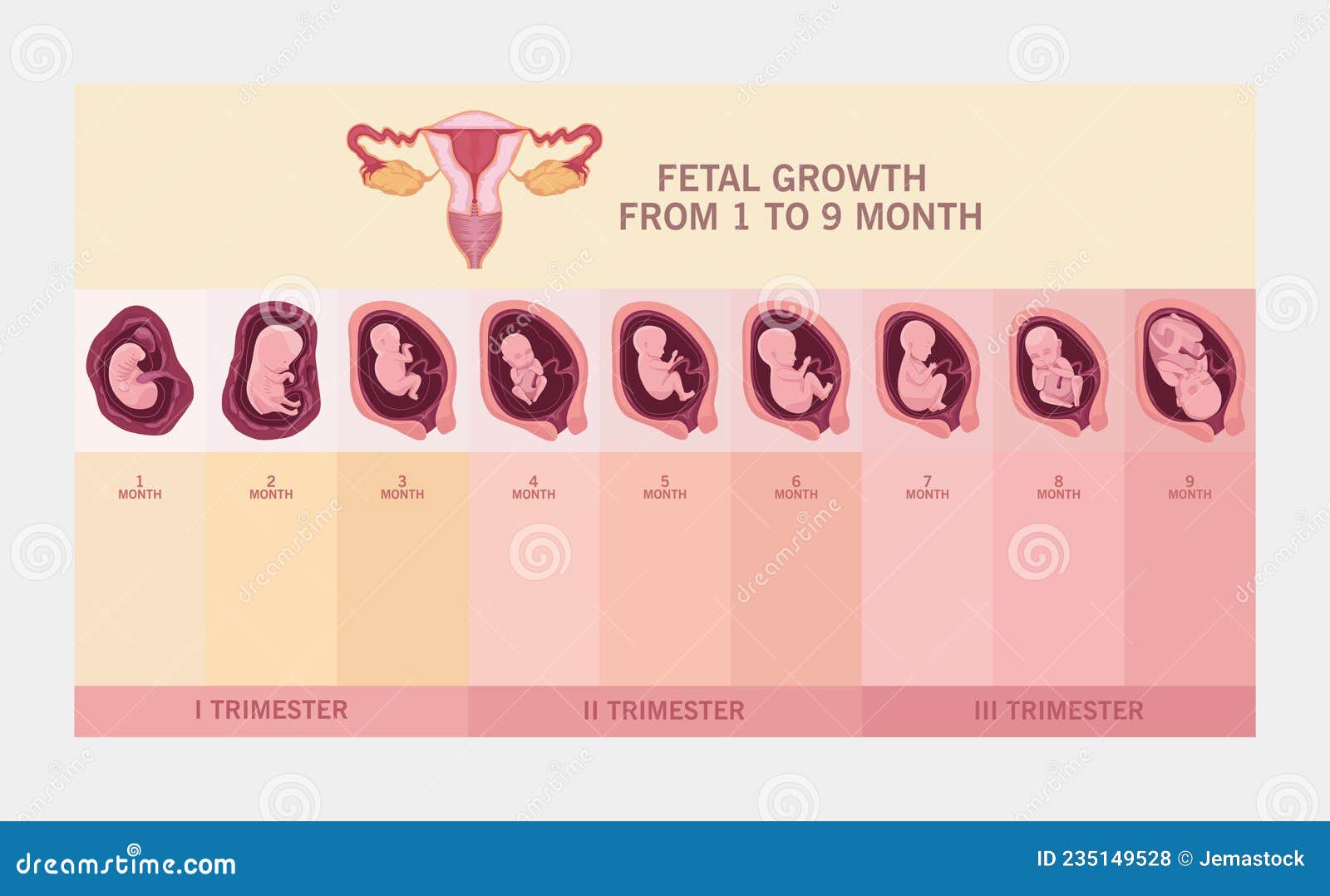 FETAL GROWTH
FROM 1 TO 9 MONTH

1
MONTH

2
MONTH

3
MONTH

4
MONTH

5
MONTH

6
MONTH

7
MONTH

8
MONTH

9
MONTH

I TRIMESTER

II TRIMESTER

III TRIMESTER

dreamstime.com

ID 235149528 © Jemastock